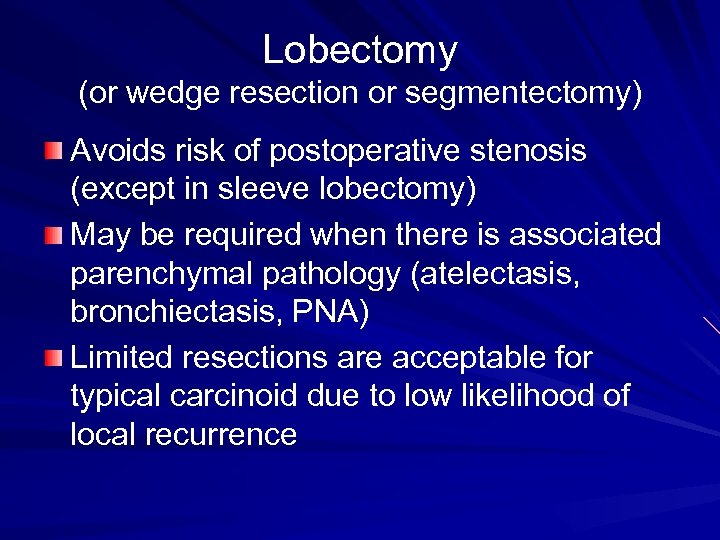 Lobectomy
(or wedge resection or segmentectomy)

Avoids risk of postoperative stenosis (except in sleeve lobectomy)

May be required when there is associated parenchymal pathology (atelectasis, bronchiectasis, PNA)

Limited resections are acceptable for typical carcinoid due to low likelihood of local recurrence